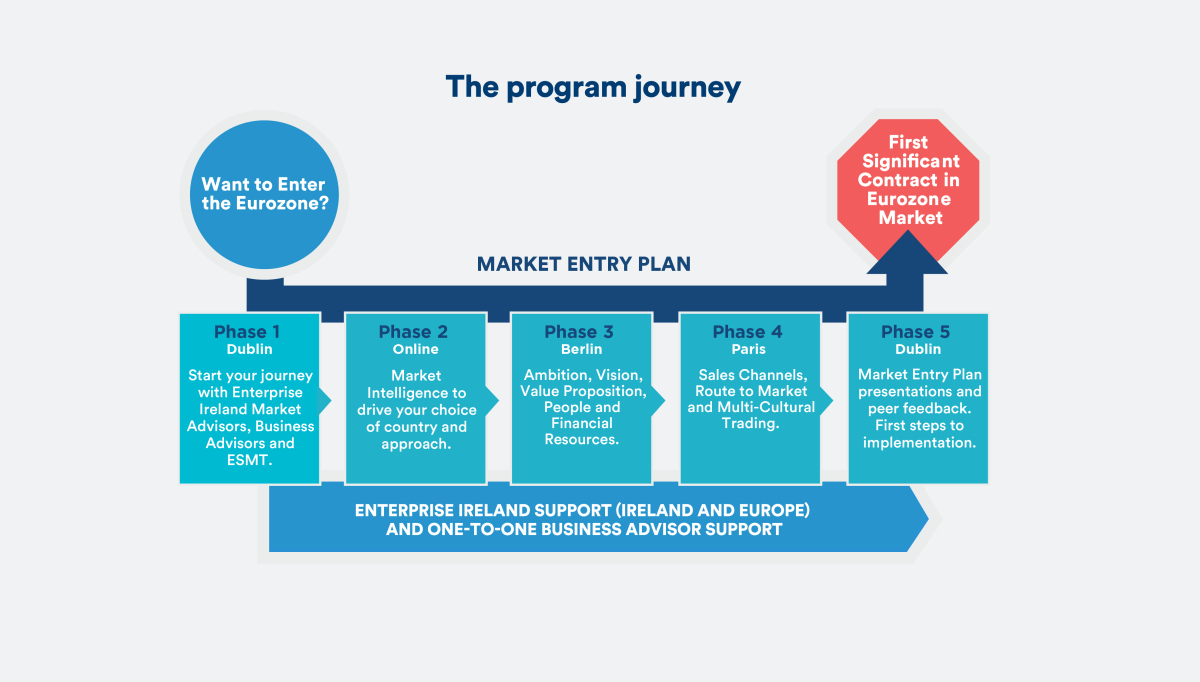 The program journey

Want to Enter the Eurozone?

First Significant Contract in Eurozone Market

MARKET ENTRY PLAN

Phase 1
Dublin
Start your journey with Enterprise Ireland Market Advisors, Business Advisors and ESMT.

Phase 2
Online
Market Intelligence to drive your choice of country and approach.

Phase 3
Berlin
Ambition, Vision, Value Proposition, People and Financial Resources.

Phase 4
Paris
Sales Channels, Route to Market and Multi-Cultural Trading.

Phase 5
Dublin
Market Entry Plan presentations and peer feedback. First steps to implementation.

ENTERPRISE IRELAND SUPPORT (IRELAND AND EUROPE) AND ONE-TO-ONE BUSINESS ADVISOR SUPPORT